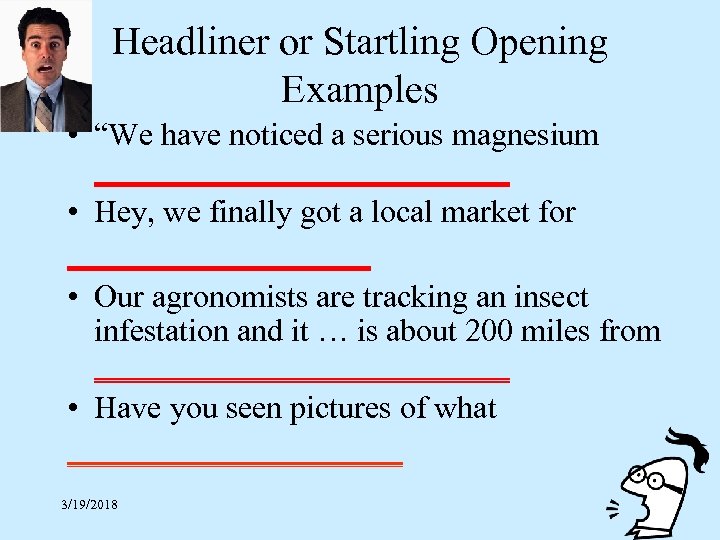 Headliner or Startling Opening Examples

• “We have noticed a serious magnesium

• Hey, we finally got a local market for

• Our agronomists are tracking an insect infestation and it … is about 200 miles from

• Have you seen pictures of what

3/19/2018